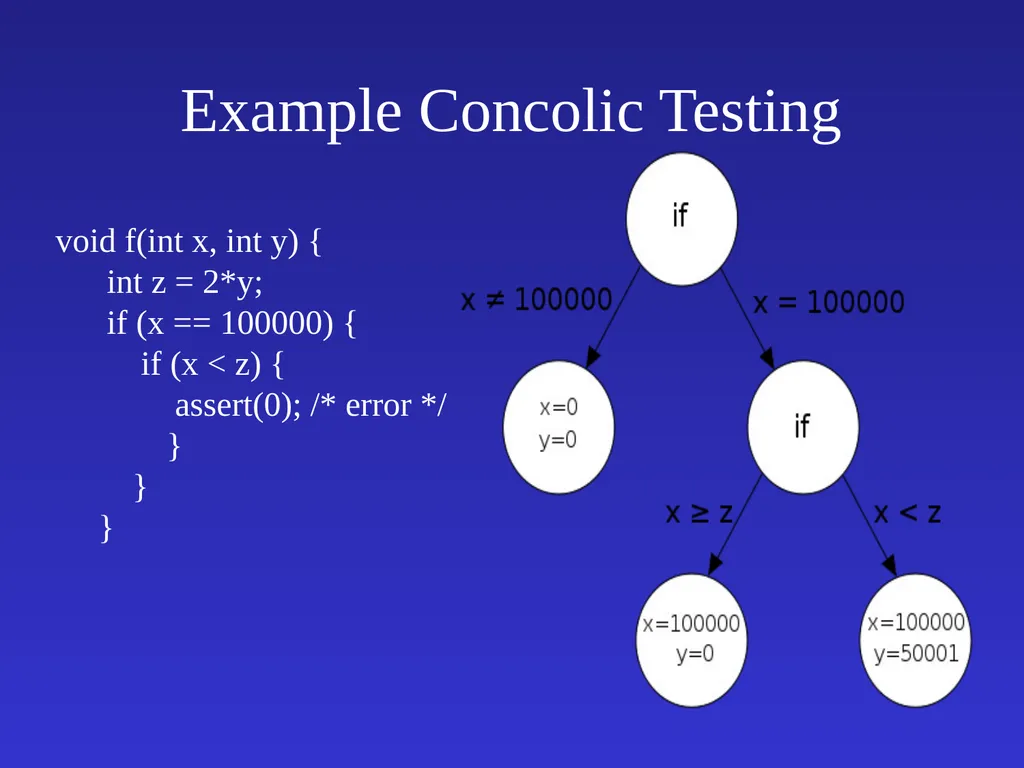 Example Concolic Testing

void f(int x, int y) {
int z = 2*y;
if (x == 100000) {
if (x < z) {
assert(0); /* error */
}
}
}

if

$x \neq 100000$

$x = 100000$

x=0
y=0

if

$x \geq z$

$x < z$

x=100000
y=0

x=100000
y=50001